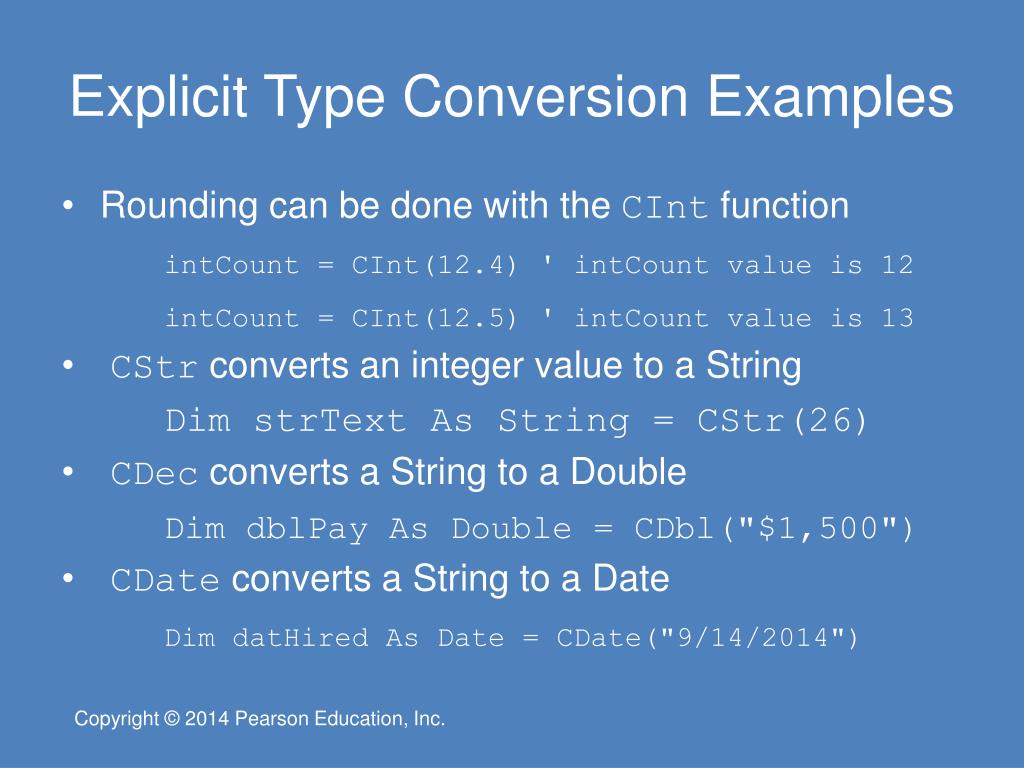 Explicit Type Conversion Examples

• Rounding can be done with the CInt function

intCount = CInt(12.4) ' intCount value is 12

intCount = CInt(12.5) ' intCount value is 13

• CStr converts an integer value to a String

Dim strText As String = CStr(26)

• CDec converts a String to a Double

Dim dblPay As Double = CDbl("$1,500")

• CDate converts a String to a Date

Dim datHired As Date = CDate("9/14/2014")

Copyright © 2014 Pearson Education, Inc.